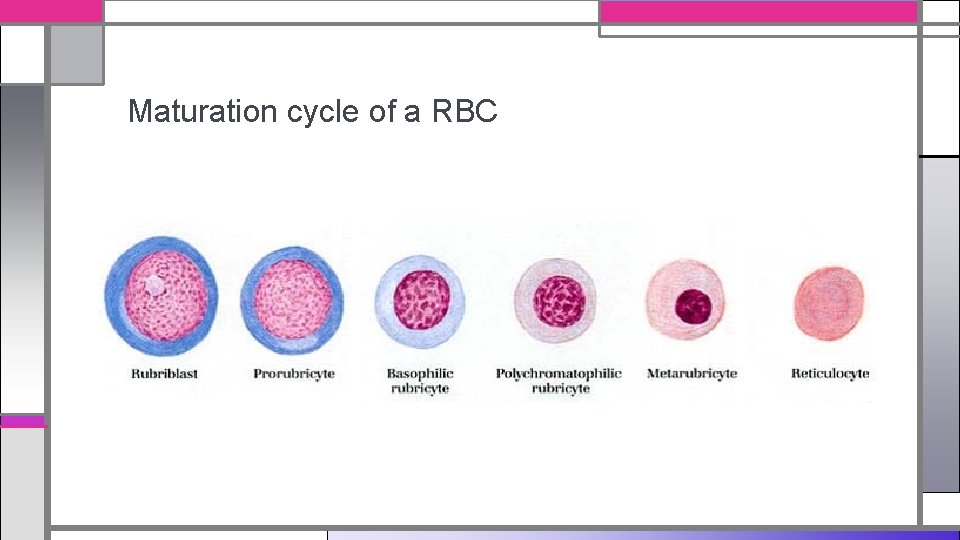 Maturation cycle of a RBC

Rubriblast

Prorubricyte

Basophilic rubricyte

Polychromatophilic rubricyte

Metarubricyte

Reticulocyte